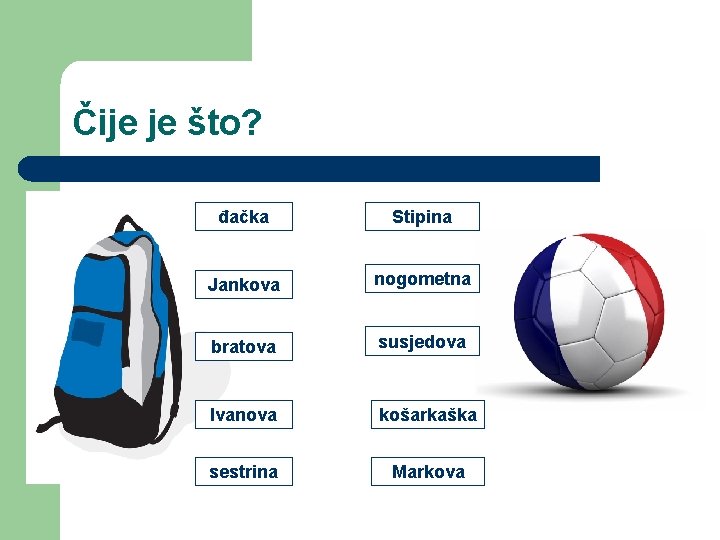 Čije je što?

đačka

Jankova

bratova

Ivanova

sestrina

Stipina

nogometna

susjedova

košarkaška

Markova